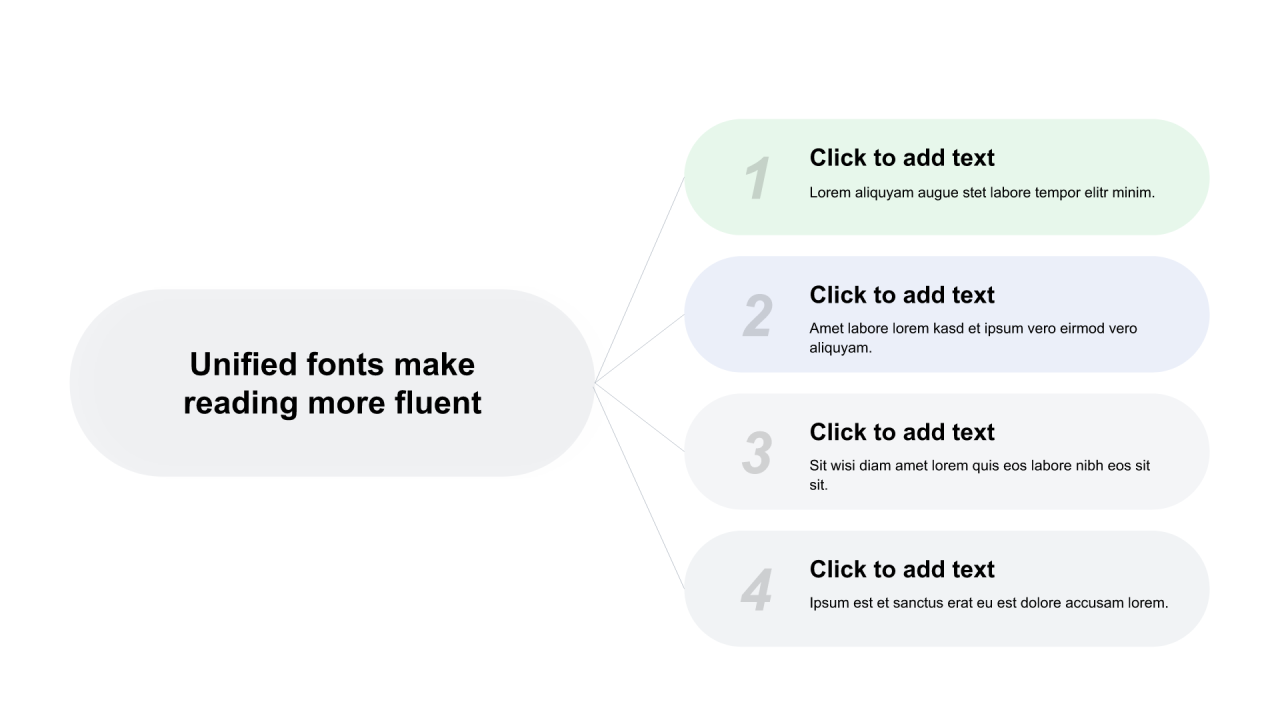 Unified fonts make reading more fluent

1
Click to add text
Lorem aliquyam augue stet labore tempor elitr minim.

2
Click to add text
Amet labore lorem kasd et ipsum vero eirmod vero aliquyam.

3
Click to add text
Sit wisi diam amet lorem quis eos labore nibh eos sit sit.

4
Click to add text
Ipsum est et sanctus erat eu est dolore accusam lorem.